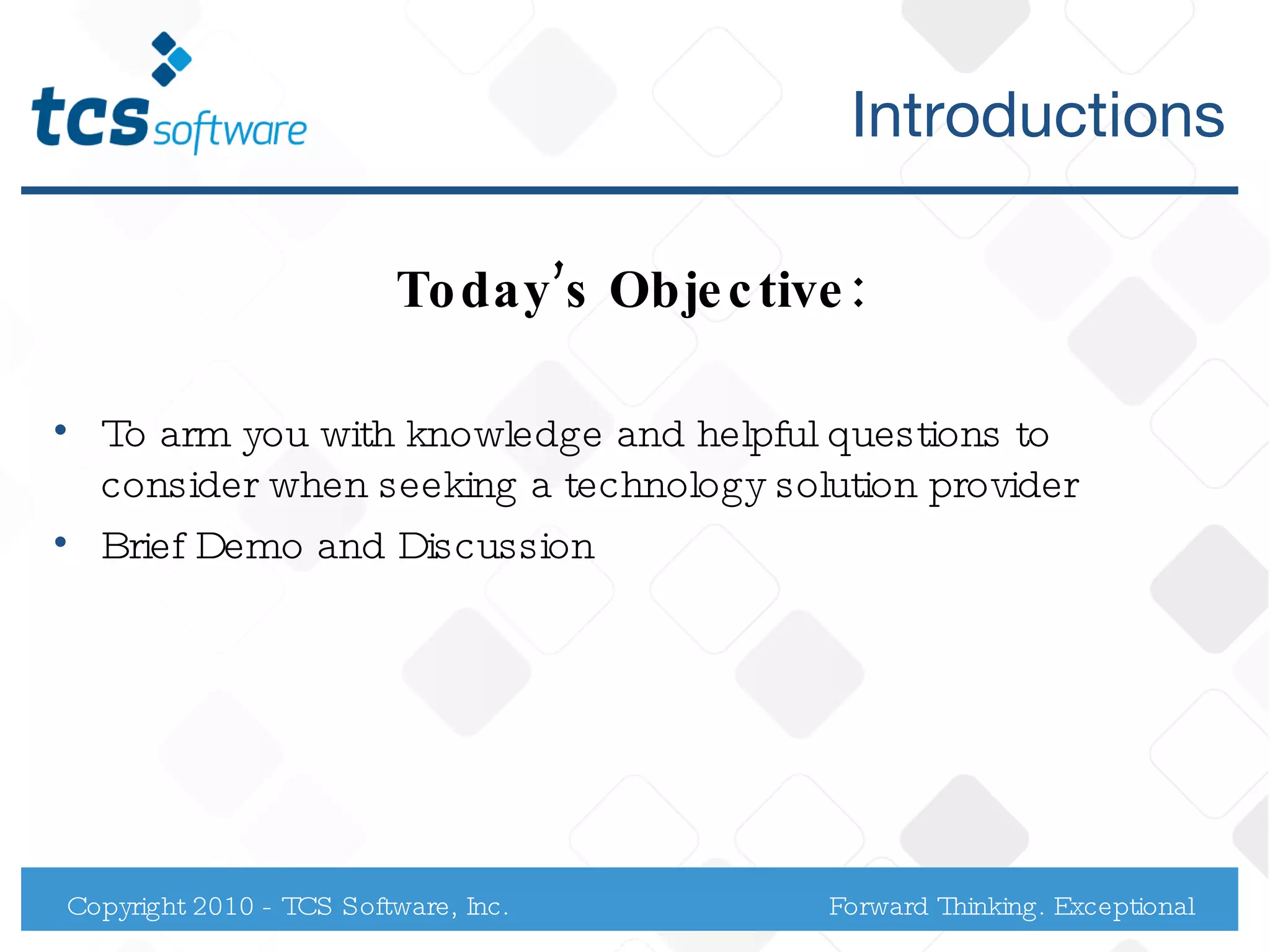 tcs software

Introductions

Today's Objective:

• To arm you with knowledge and helpful questions to consider when seeking a technology solution provider
• Brief Demo and Discussion

Copyright 2010 - TCS Software, Inc.

Forward Thinking. Exceptional